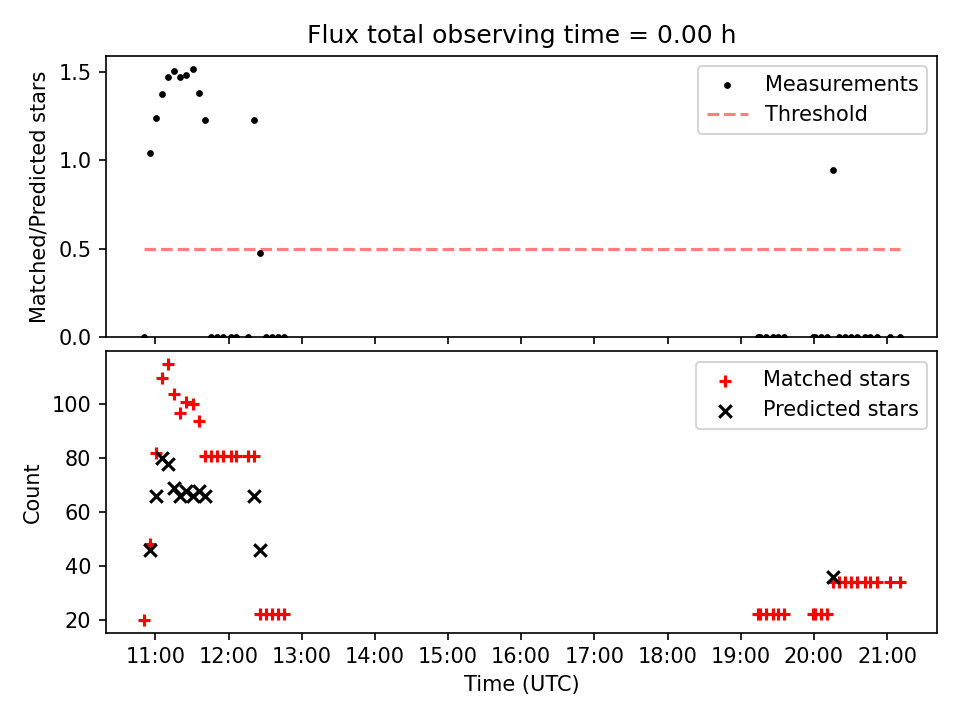 Flux total observing time = 0.00 h

Matched/Predicted stars

1.5
1.0
0.5
0.0

Measurements
Threshold

Count

100
80
60
40
20

Matched stars
Predicted stars

11:00 12:00 13:00 14:00 15:00 16:00 17:00 18:00 19:00 20:00 21:00

Time (UTC)